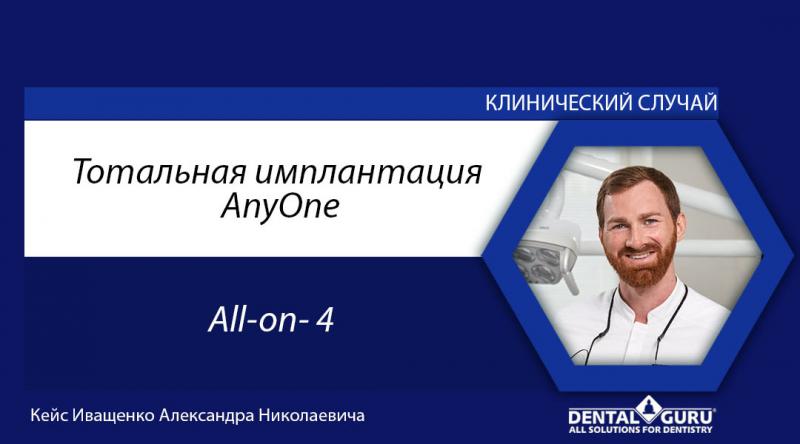 КЛИНИЧЕСКИЙ СЛУЧАЙ

Тотальная имплантация AnyOne

All-on- 4

Кейс Иващенко Александра Николаевича

DENTAL GURU®
ALL SOLUTIONS FOR DENTISTRY